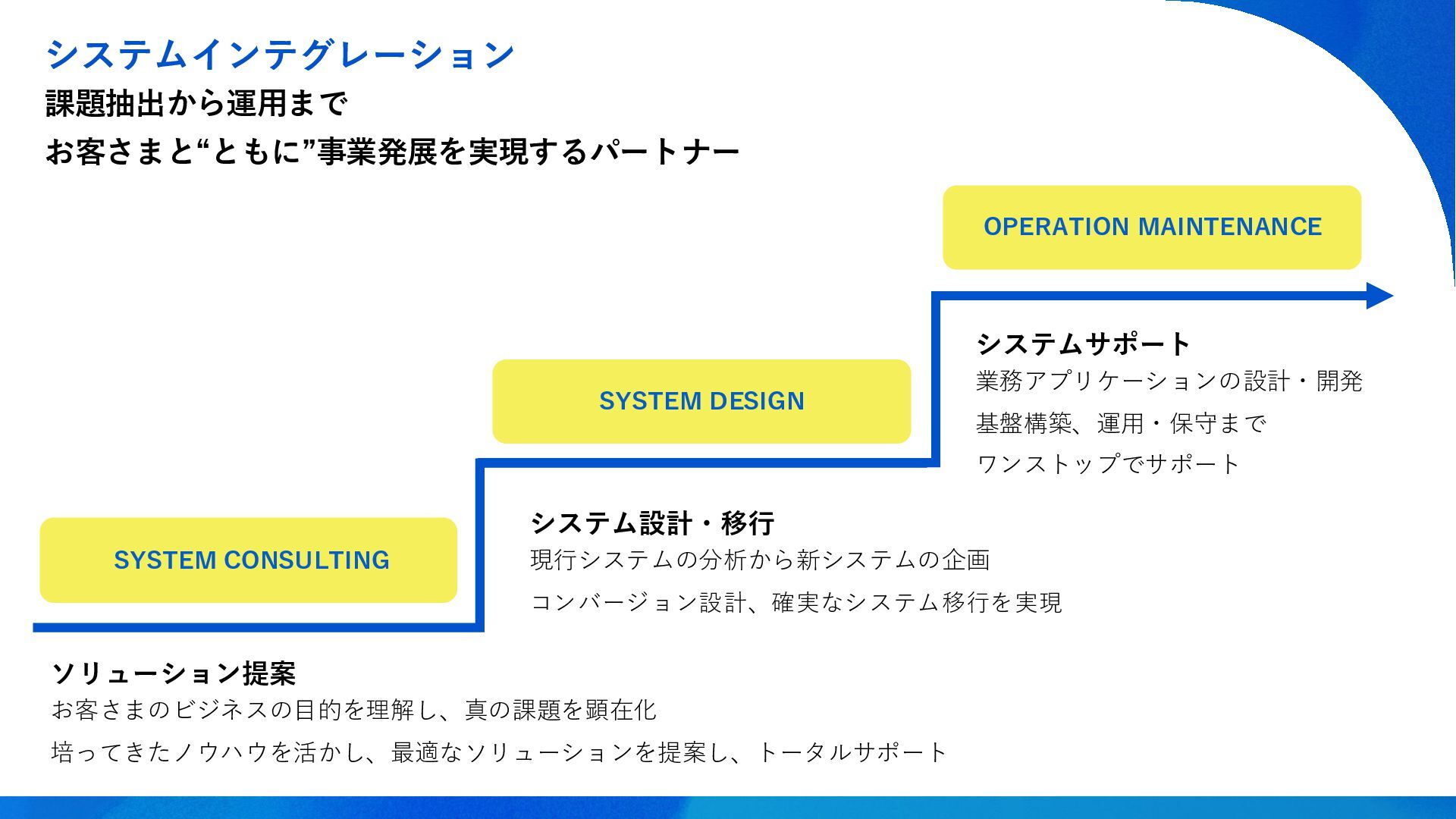 システムインテグレーション
課題抽出から運用まで
お客さまと“ともに”事業発展を実現するパートナー

OPERATION MAINTENANCE

システムサポート
業務アプリケーションの設計・開発
基盤構築、運用・保守まで
ワンストップでサポート

SYSTEM DESIGN

システム設計・移行
現行システムの分析から新システムの企画
コンバージョン設計、確実なシステム移行を実現

SYSTEM CONSULTING

ソリューション提案
お客さまのビジネスの目的を理解し、真の課題を顕在化
培ってきたノウハウを活かし、最適なソリューションを提案し、トータルサポート